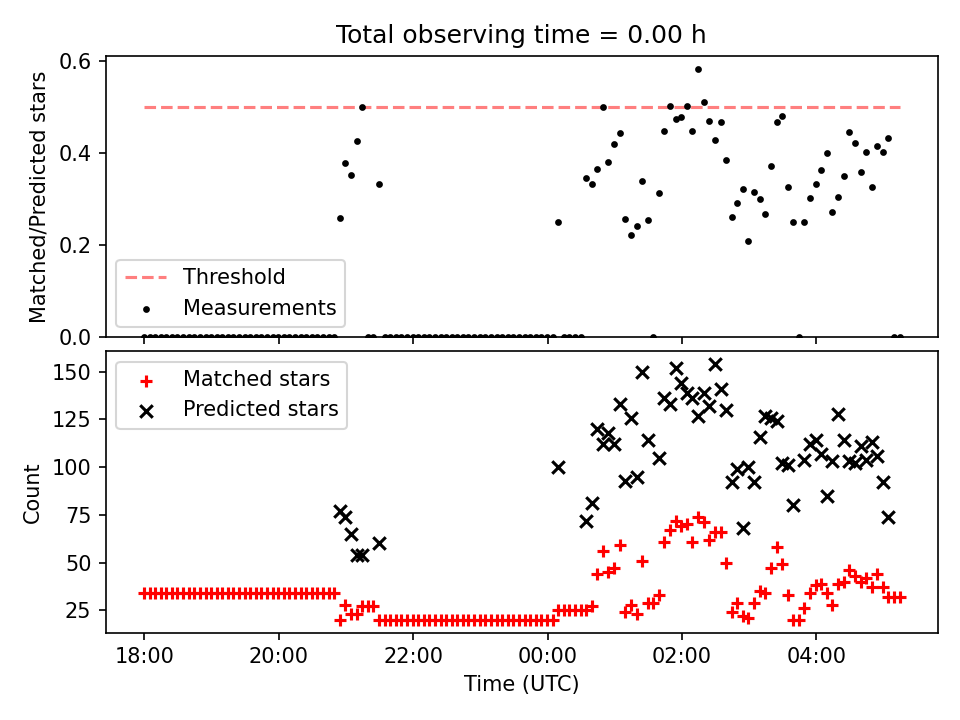 Total observing time = 0.00 h

Matched/Predicted stars

0.6
0.4
0.2
0.0

Threshold
Measurements

Count

150
125
100
75
50
25

Matched stars
Predicted stars

18:00
20:00
22:00
00:00
02:00
04:00

Time (UTC)